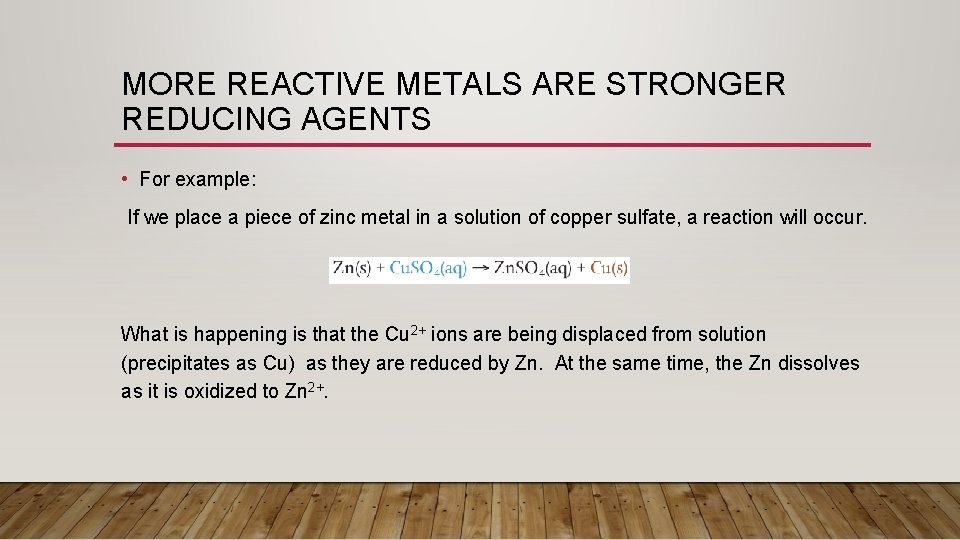 MORE REACTIVE METALS ARE STRONGER REDUCING AGENTS

• For example:

If we place a piece of zinc metal in a solution of copper sulfate, a reaction will occur.

$Zn(s) + CuSO_4(aq) \rightarrow ZnSO_4(aq) + Cu(s)$

What is happening is that the $Cu^{2+}$ ions are being displaced from solution (precipitates as Cu) as they are reduced by Zn. At the same time, the Zn dissolves as it is oxidized to $Zn^{2+}$.